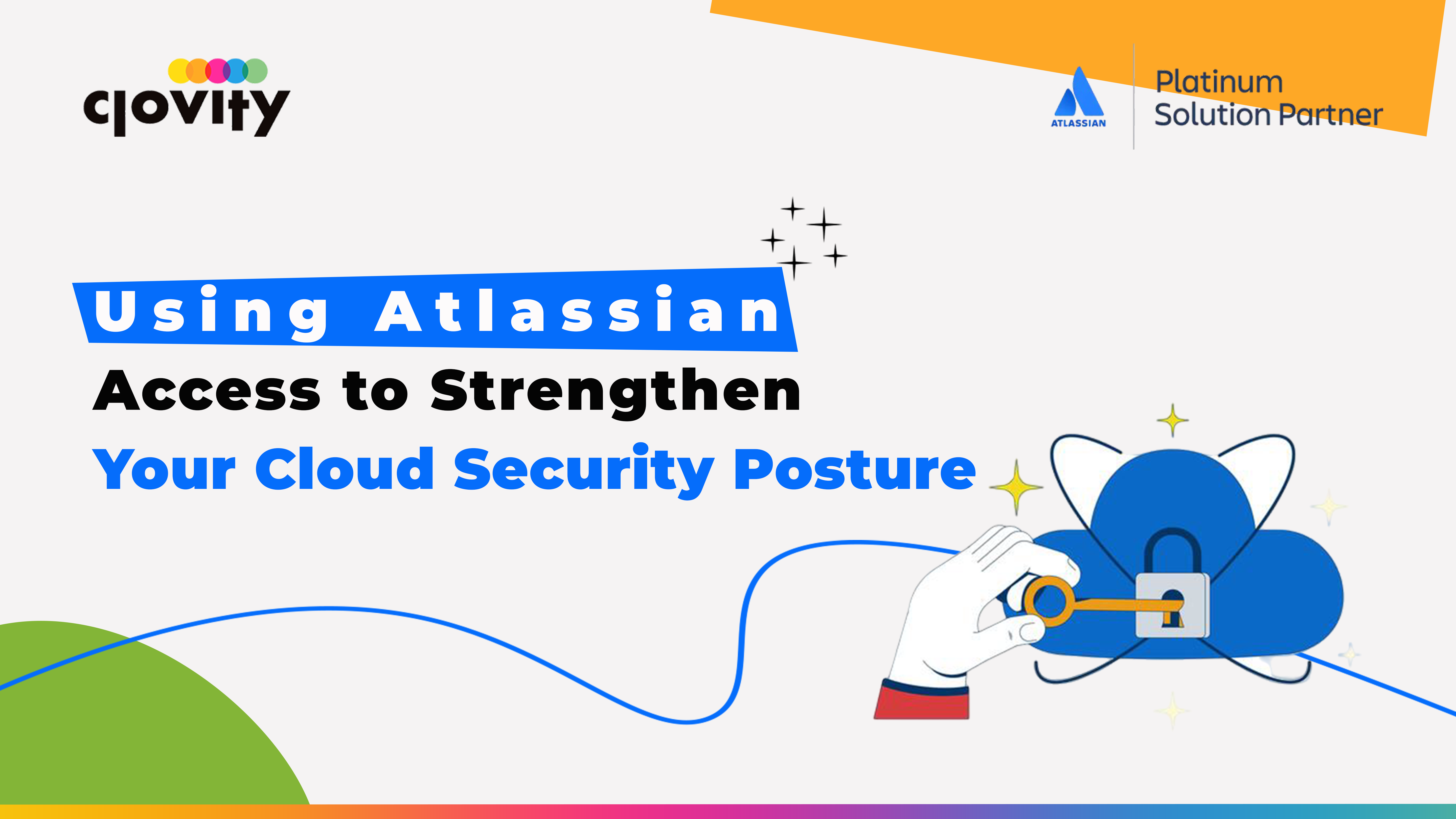 clovity

ATLASSIAN

Platinum
Solution Partner

Using Atlassian
Access to Strengthen
Your Cloud Security Posture